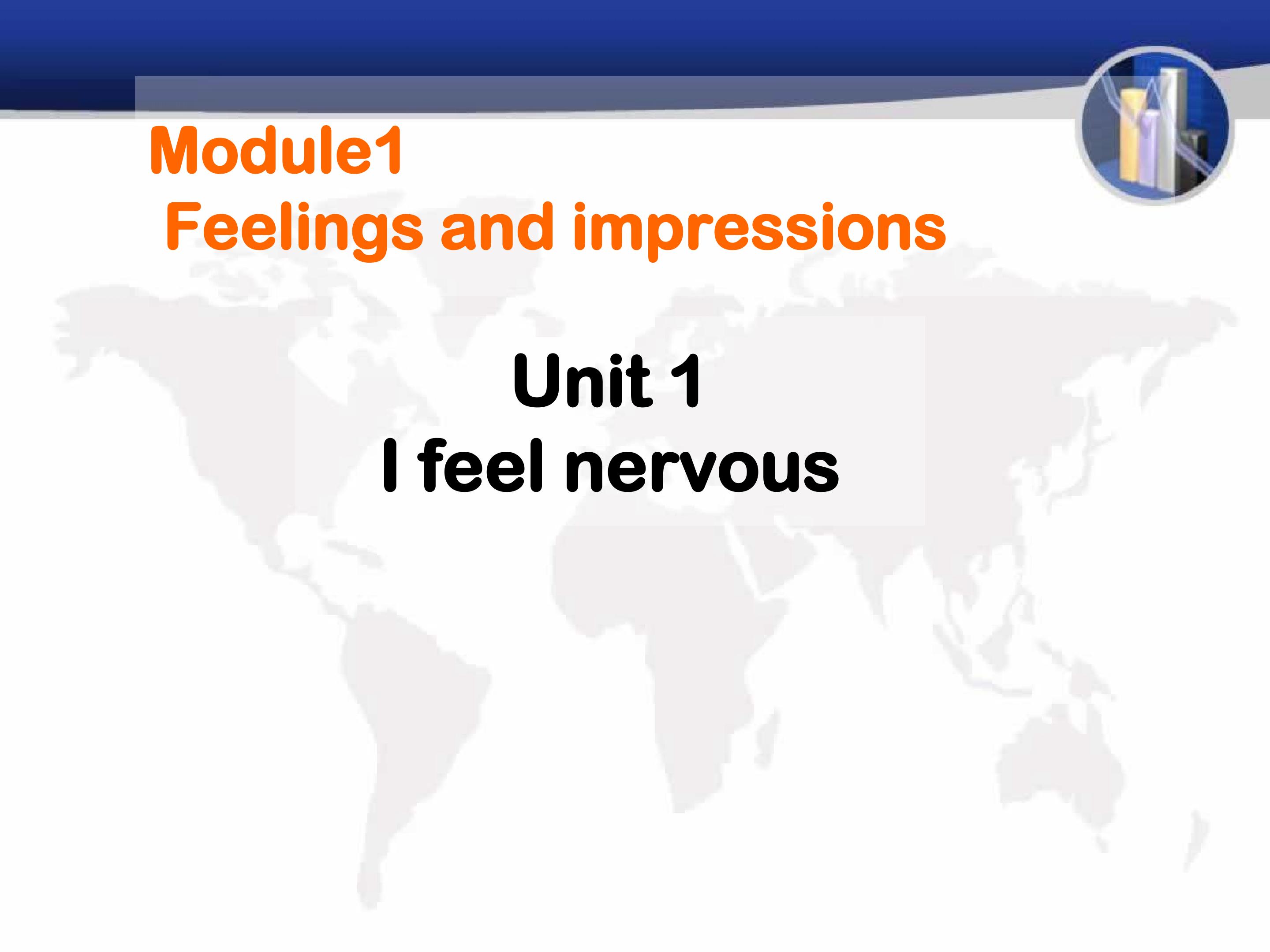 Module1
Feelings and impressions

Unit 1
I feel nervous